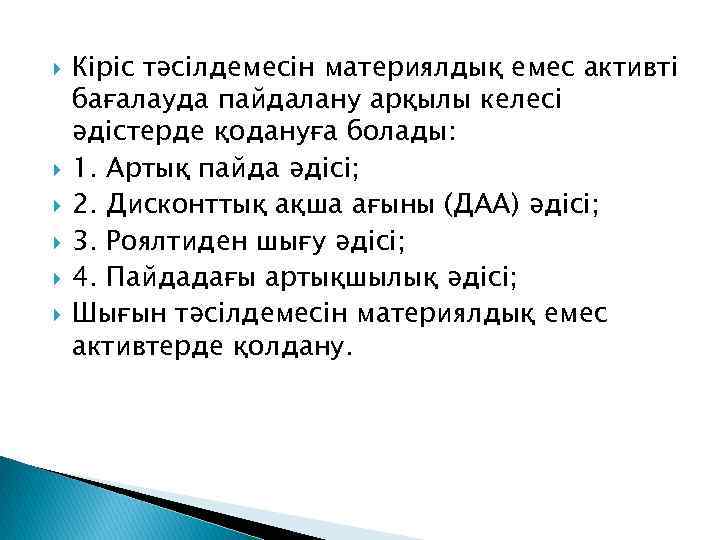 Кіріс тәсілдемесін материялдық емес активті бағалауда пайдалану арқылы келесі әдістерде қодануға болады:

1. Артық пайда әдісі;

2. Дисконттық ақша ағыны (ДАА) әдісі;

3. Роялтиден шығу әдісі;

4. Пайдадағы артықшылық әдісі;

Шығын тәсілдемесін материялдық емес активтерде қолдану.